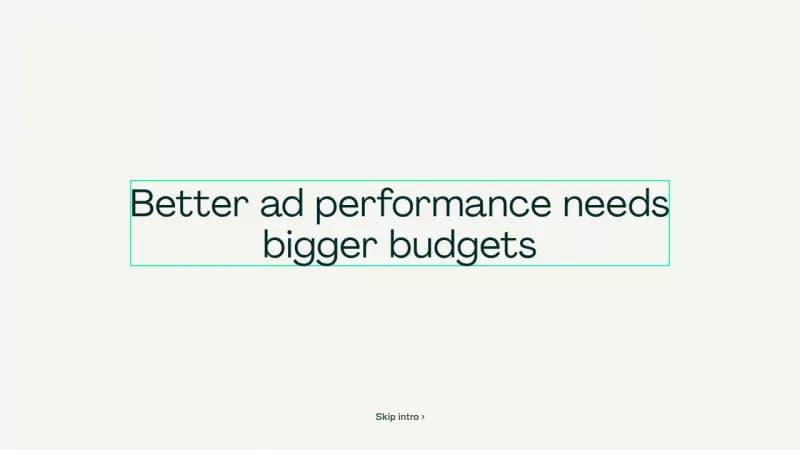 Better ad performance needs bigger budgets

Skip intro ›